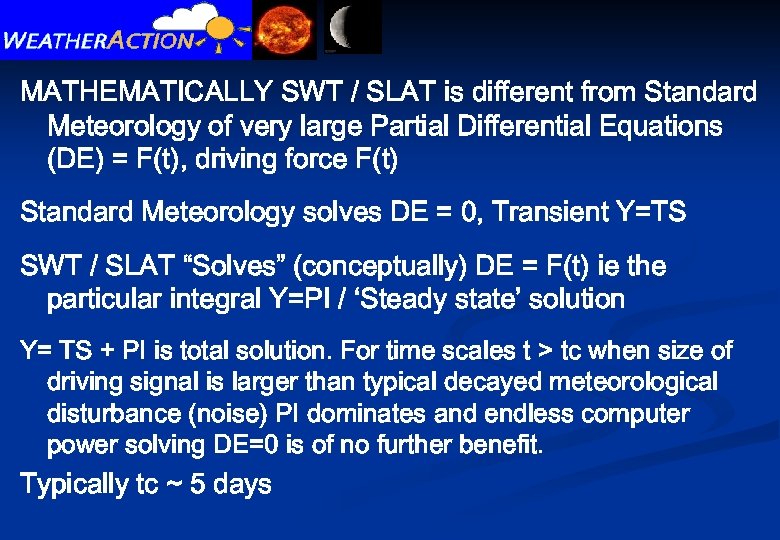 WEATHERACTION

MATHEMATICALLY SWT / SLAT is different from Standard Meteorology of very large Partial Differential Equations (DE) = F(t), driving force F(t)

Standard Meteorology solves DE = 0, Transient Y=TS

SWT / SLAT “Solves” (conceptually) DE = F(t) ie the particular integral Y=PI / ‘Steady state’ solution

Y= TS + PI is total solution. For time scales t > tc when size of driving signal is larger than typical decayed meteorological disturbance (noise) PI dominates and endless computer power solving DE=0 is of no further benefit.

Typically tc ~ 5 days